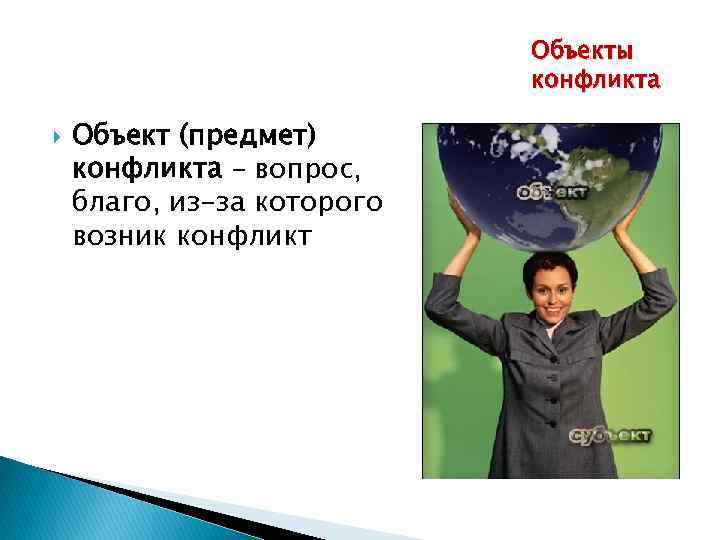 Объекты конфликта

Объект (предмет) конфликта – вопрос, благо, из-за которого возник конфликт

объект

субъект